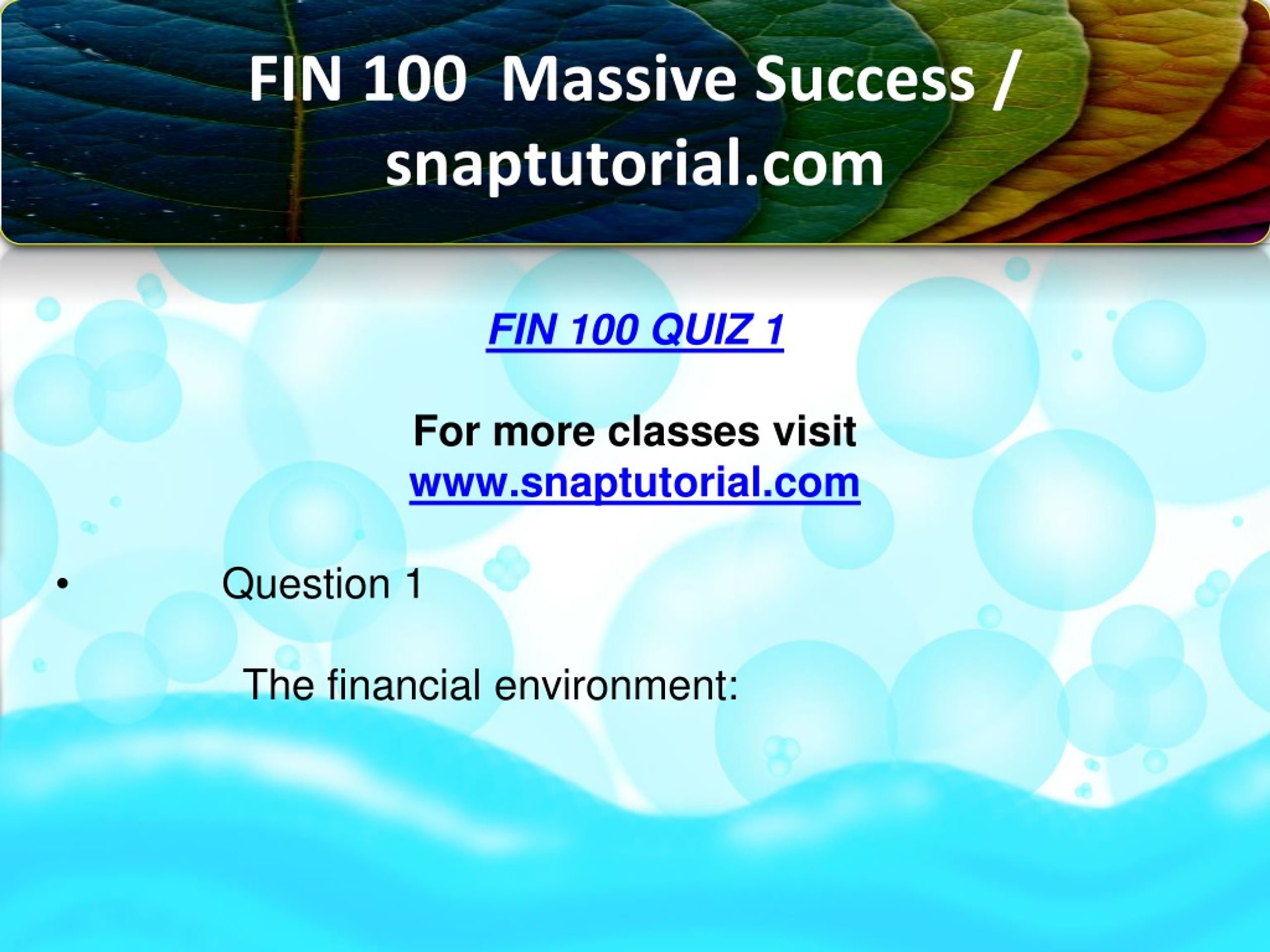 FIN 100 Massive Success / snaptutorial.com

FIN 100 QUIZ 1

For more classes visit
www.snaptutorial.com

• Question 1

The financial environment: